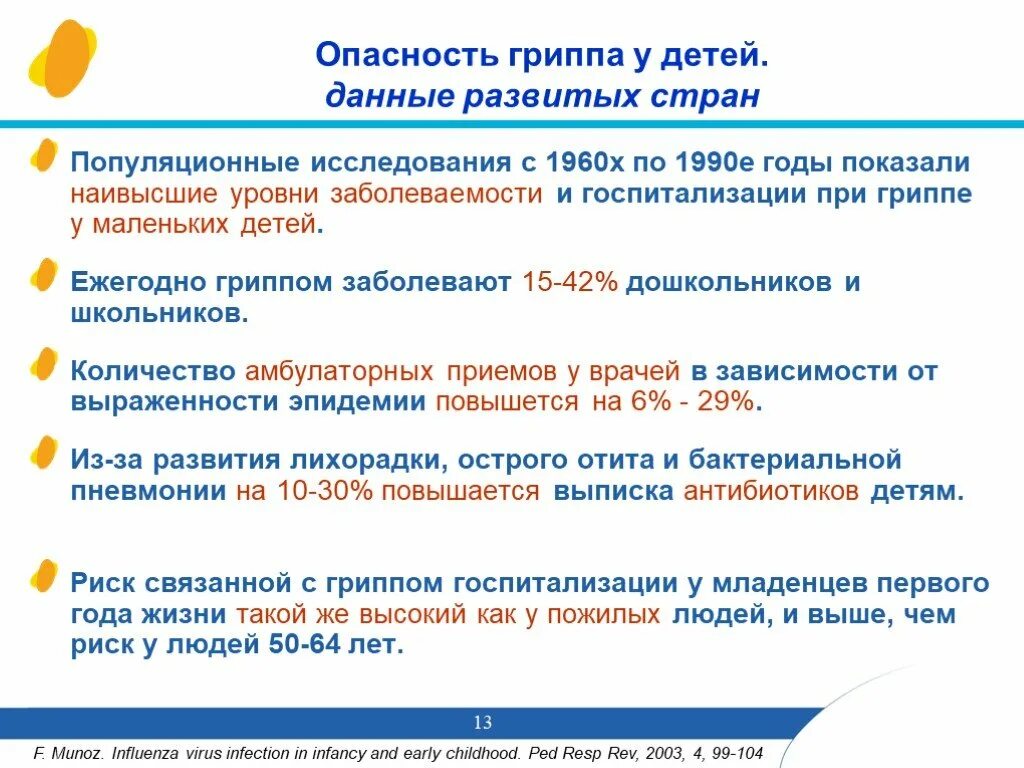 Опасность гриппа у детей.
данные развитых стран

Популяционные исследования с 1960х по 1990е годы показали наивысшие уровни заболеваемости и госпитализации при гриппе у маленьких детей.

Ежегодно гриппом заболевают 15-42% дошкольников и школьников.

Количество амбулаторных приемов у врачей в зависимости от выраженности эпидемии повышется на 6% - 29%.

Из-за развития лихорадки, острого отита и бактериальной пневмонии на 10-30% повышается выписка антибиотиков детям.

Риск связанной с гриппом госпитализации у младенцев первого года жизни такой же высокий как у пожилых людей, и выше, чем риск у людей 50-64 лет.

13

F. Munoz. Influenza virus infection in infancy and early childhood. Ped Resp Rev, 2003, 4, 99-104